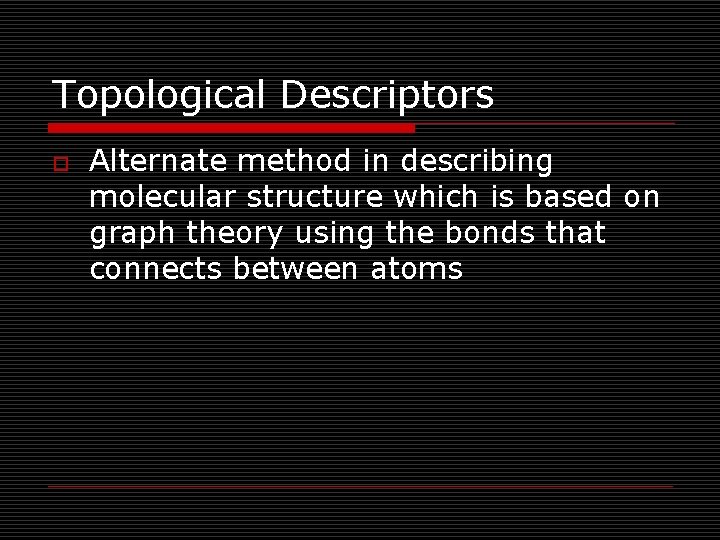 Topological Descriptors

Alternate method in describing molecular structure which is based on graph theory using the bonds that connects between atoms